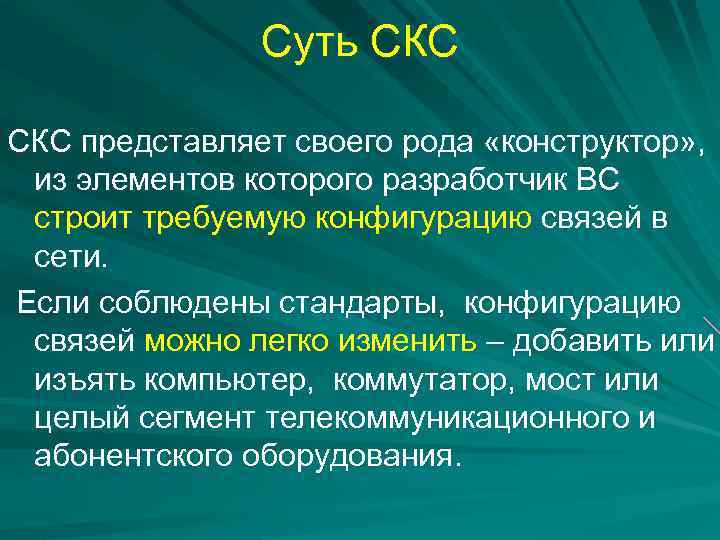 Суть СКС

СКС представляет своего рода «конструктор», из элементов которого разработчик ВС строит требуемую конфигурацию связей в сети.

Если соблюдены стандарты, конфигурацию связей можно легко изменить – добавить или изъять компьютер, коммутатор, мост или целый сегмент телекоммуникационного и абонентского оборудования.